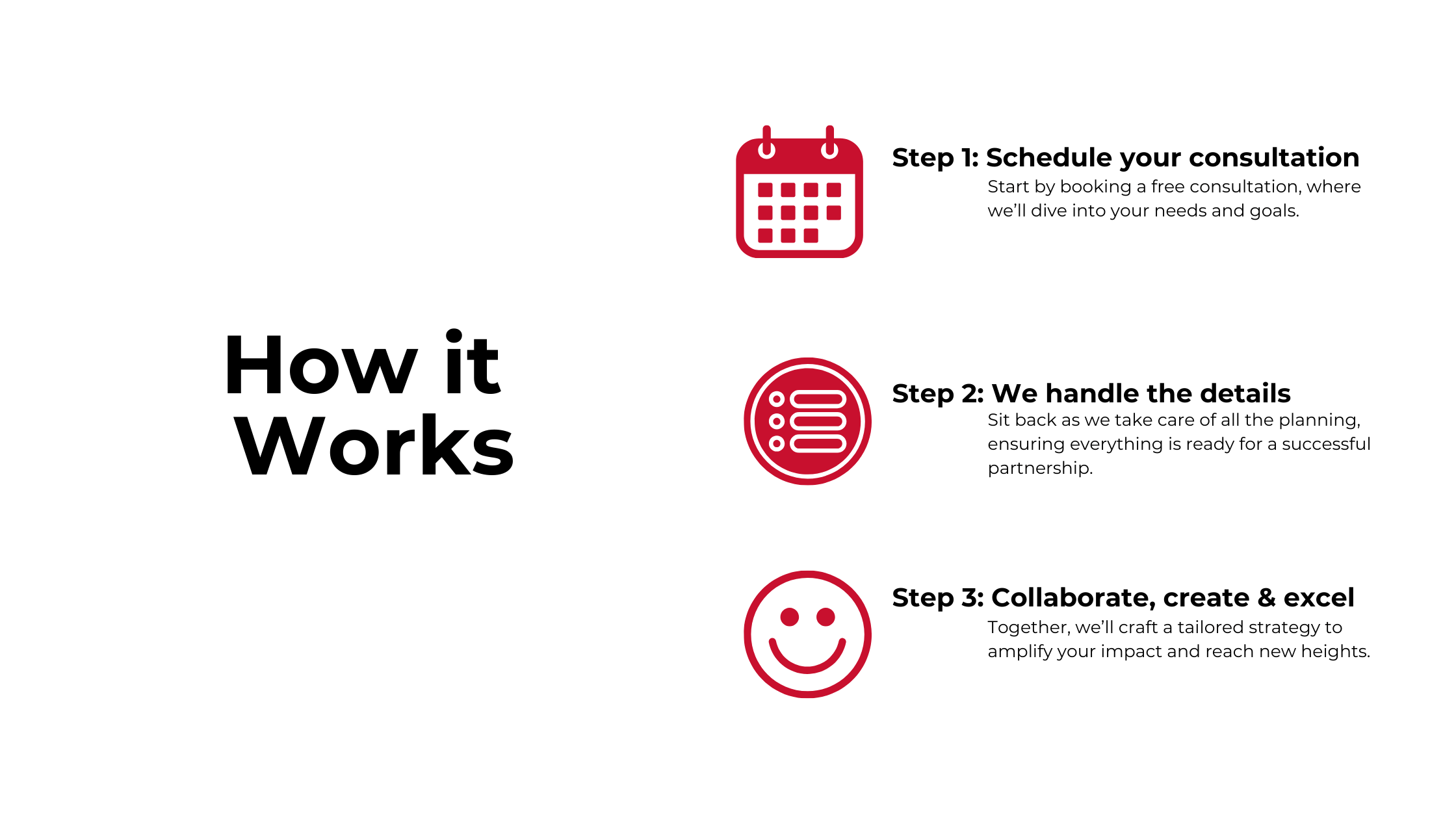 How it Works

Step 1: Schedule your consultation
Start by booking a free consultation, where we'll dive into your needs and goals.

Step 2: We handle the details
Sit back as we take care of all the planning, ensuring everything is ready for a successful partnership.

Step 3: Collaborate, create & excel
Together, we'll craft a tailored strategy to amplify your impact and reach new heights.